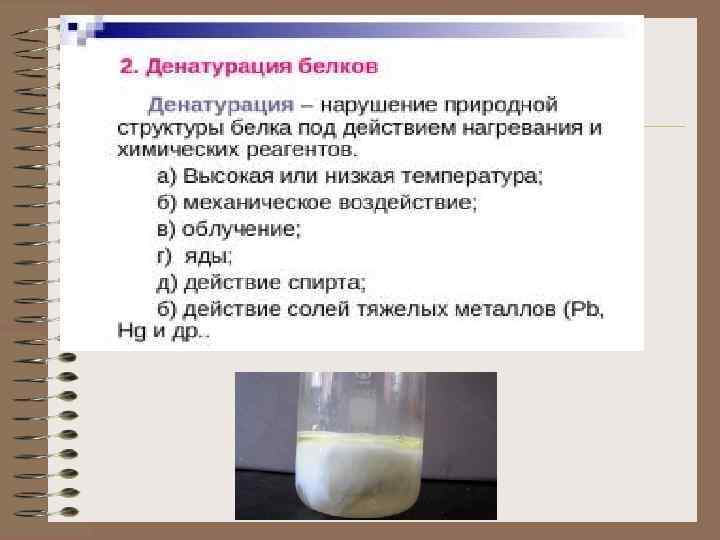 2. Денатурация белков

Денатурация – нарушение природной структуры белка под действием нагревания и химических реагентов.

а) Высокая или низкая температура;

б) механическое воздействие;

в) облучение;

г) яды;

д) действие спирта;

б) действие солей тяжелых металлов (Pb, Hg и др..